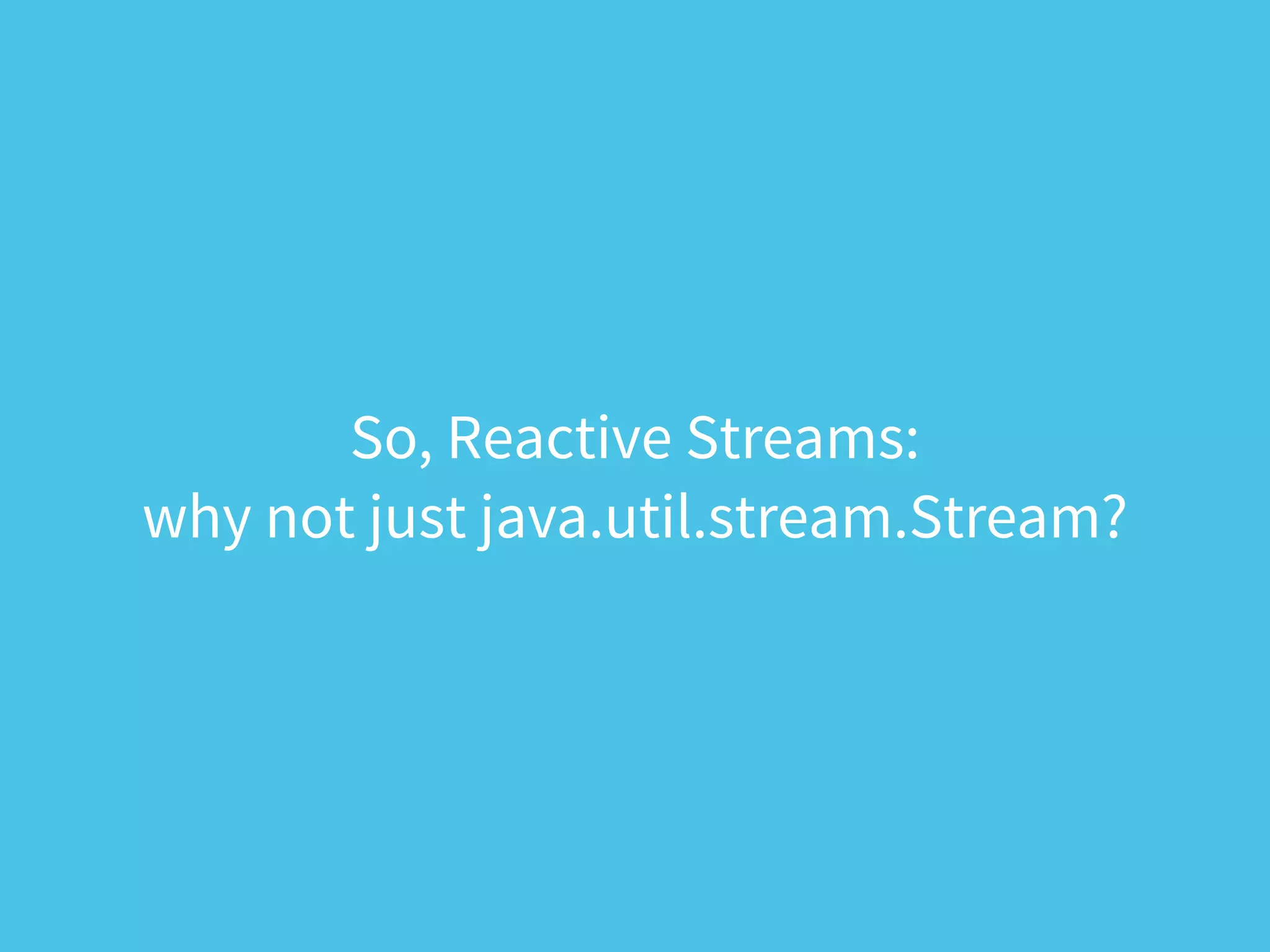 So, Reactive Streams:
why not just java.util.stream.Stream?